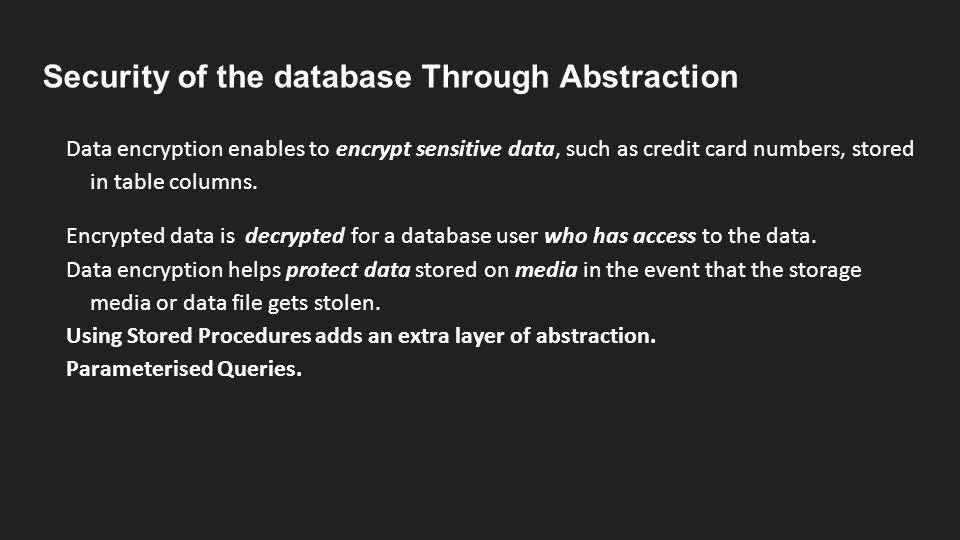 Security of the database Through Abstraction

Data encryption enables to encrypt sensitive data, such as credit card numbers, stored in table columns.

Encrypted data is decrypted for a database user who has access to the data.

Data encryption helps protect data stored on media in the event that the storage media or data file gets stolen.

Using Stored Procedures adds an extra layer of abstraction.

Parameterised Queries.